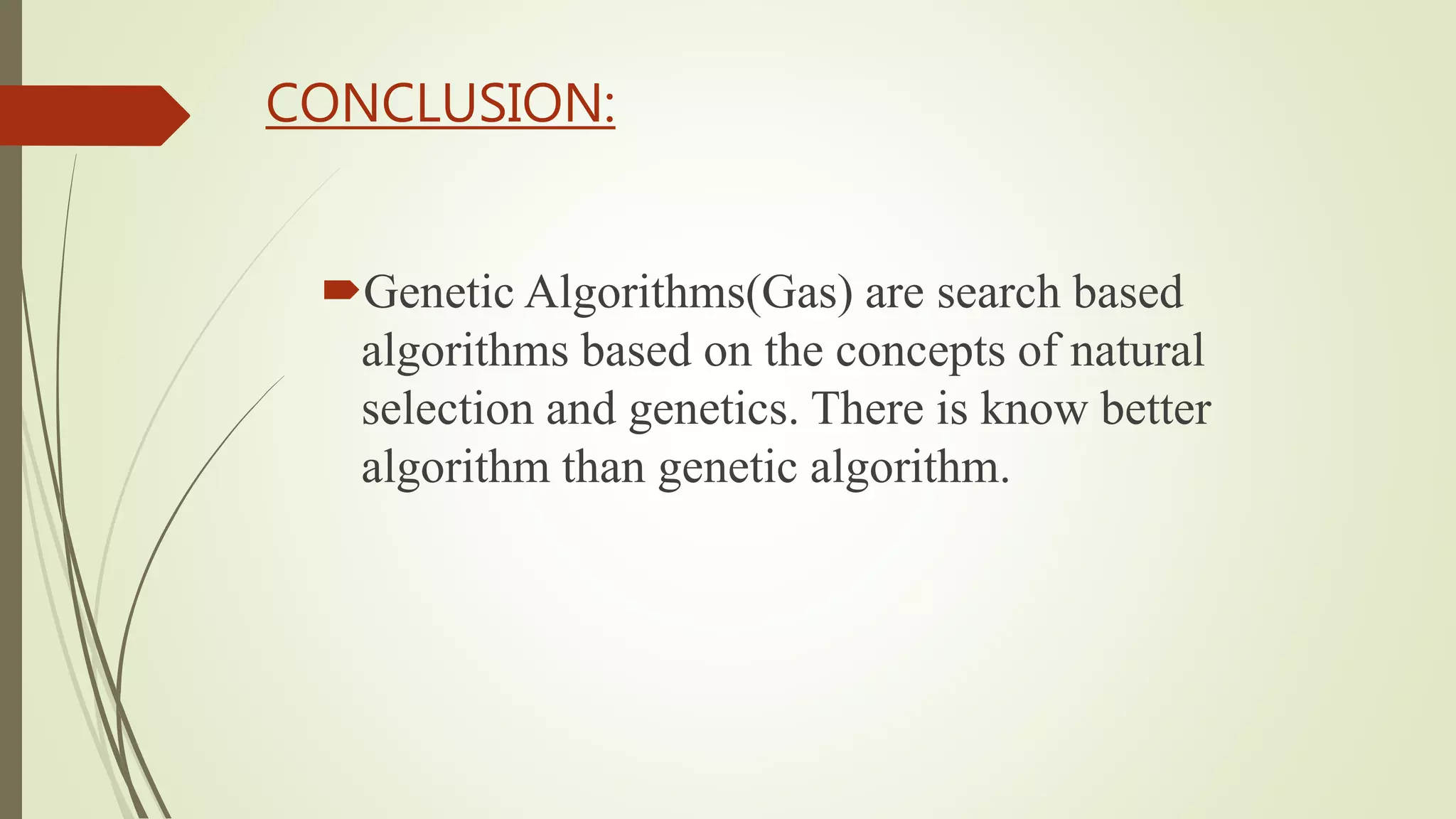 CONCLUSION:

Genetic Algorithms(Gas) are search based algorithms based on the concepts of natural selection and genetics. There is know better algorithm than genetic algorithm.